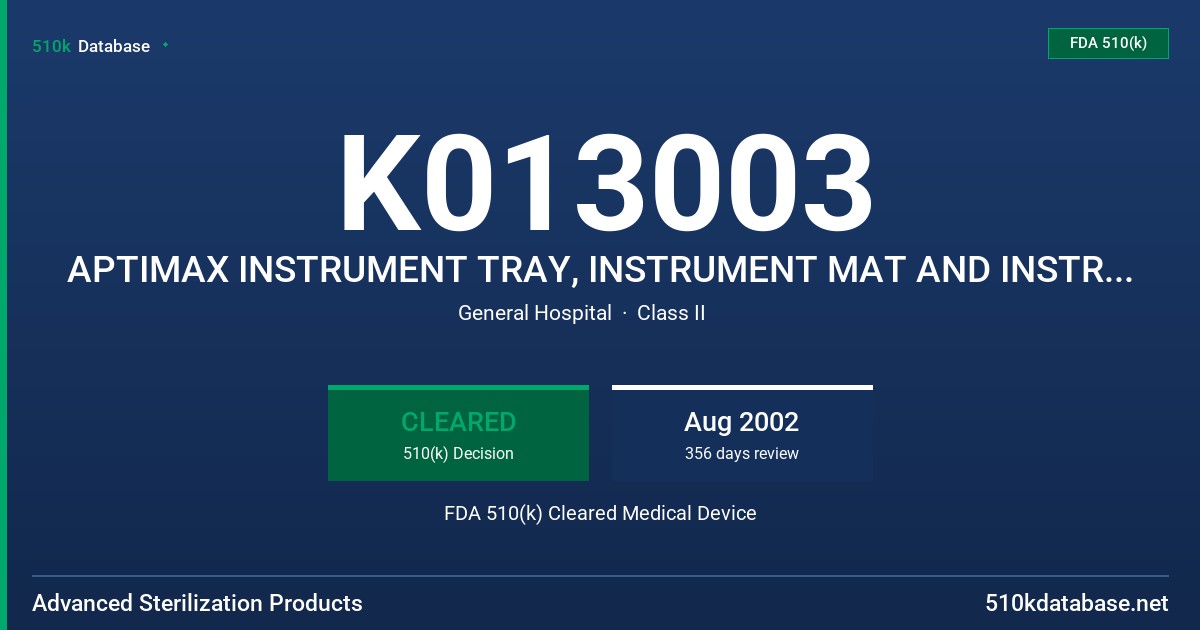 510k Database

FDA 510(k)

K013003

APTIMAX INSTRUMENT TRAY, INSTRUMENT MAT AND INSTR...

General Hospital · Class II

CLEARED
510(k) Decision

Aug 2002
356 days review

FDA 510(k) Cleared Medical Device

Advanced Sterilization Products

510kdatabase.net